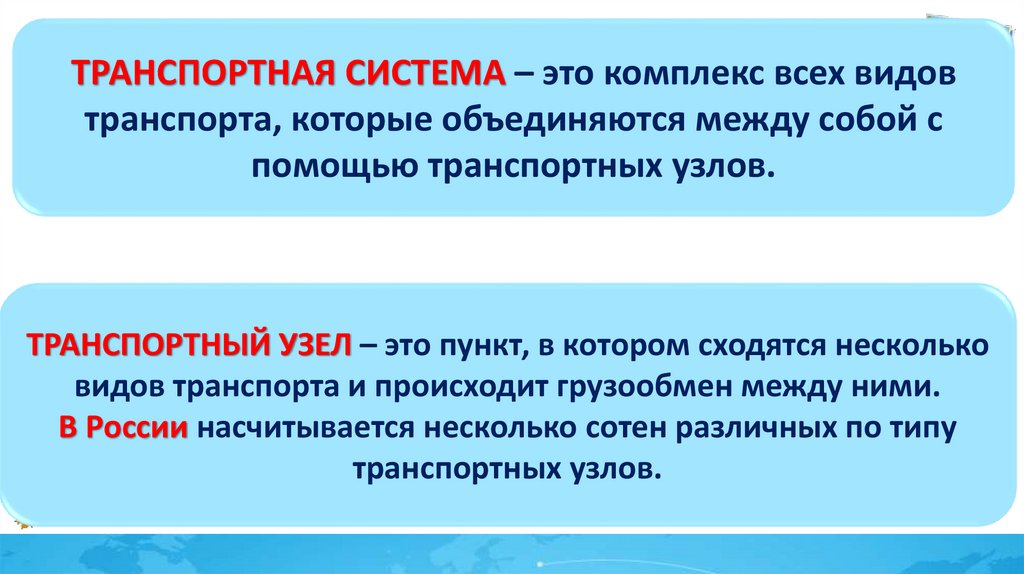 ТРАНСПОРТНАЯ СИСТЕМА – это комплекс всех видов транспорта, которые объединяются между собой с помощью транспортных узлов.

ТРАНСПОРТНЫЙ УЗЕЛ – это пункт, в котором сходятся несколько видов транспорта и происходит грузообмен между ними.
В России насчитывается несколько сотен различных по типу транспортных узлов.